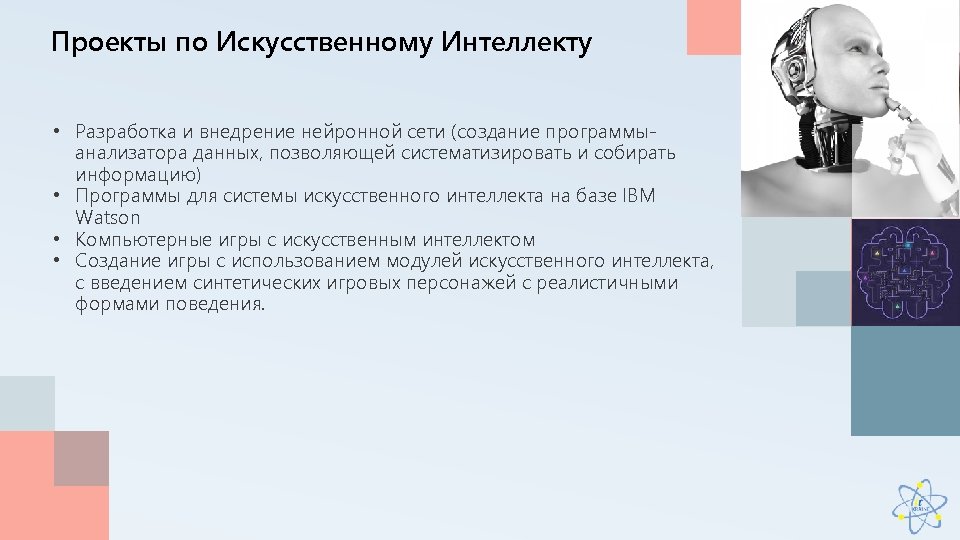 Проекты по Искусственному Интеллекту

• Разработка и внедрение нейронной сети (создание программы-анализатора данных, позволяющей систематизировать и собирать информацию)
• Программы для системы искусственного интеллекта на базе IBM Watson
• Компьютерные игры с искусственным интеллектом
• Создание игры с использованием модулей искусственного интеллекта, с введением синтетических игровых персонажей с реалистичными формами поведения.